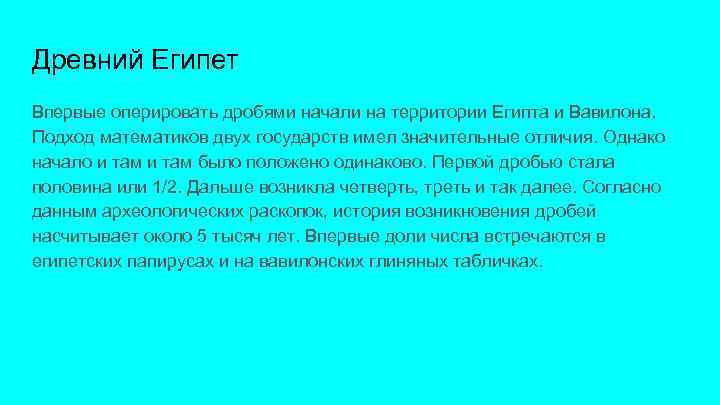 Древний Египет

Впервые оперировать дробями начали на территории Египта и Вавилона. Подход математиков двух государств имел значительные отличия. Однако начало и там и там было положено одинаково. Первой дробью стала половина или 1/2. Дальше возникла четверть, треть и так далее. Согласно данным археологических раскопок, история возникновения дробей насчитывает около 5 тысяч лет. Впервые доли числа встречаются в египетских папирусах и на вавилонских глиняных табличках.